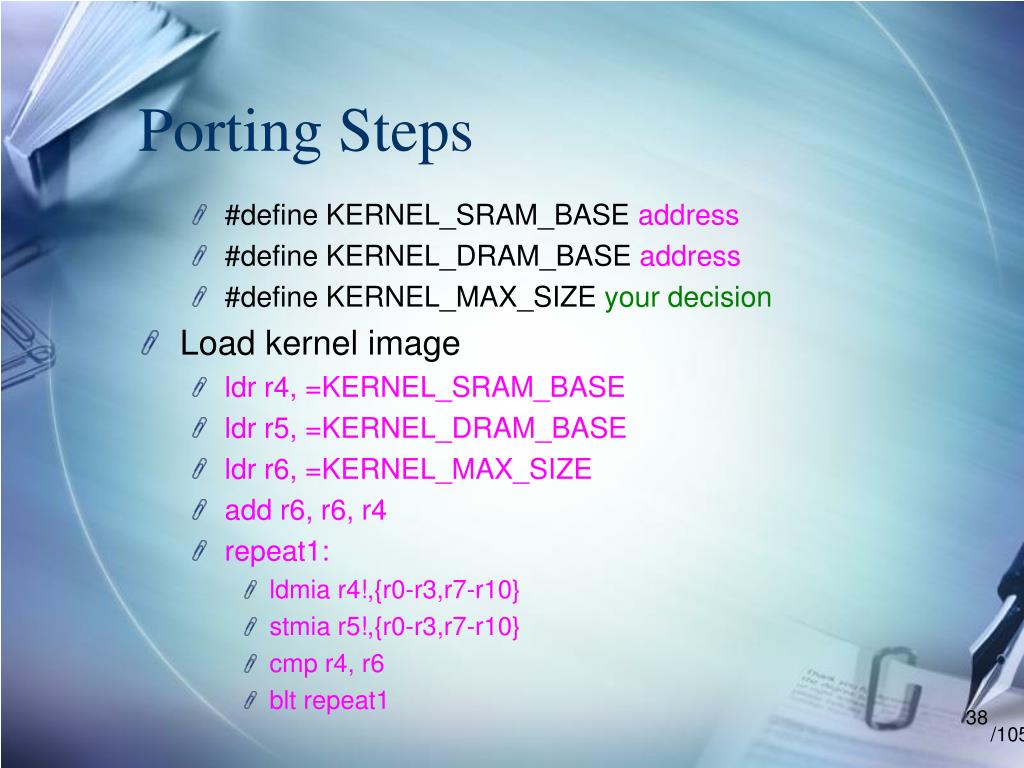 Porting Steps

#define KERNEL_SRAM_BASE address
#define KERNEL_DRAM_BASE address
#define KERNEL_MAX_SIZE your decision

Load kernel image
ldr r4, =KERNEL_SRAM_BASE
ldr r5, =KERNEL_DRAM_BASE
ldr r6, =KERNEL_MAX_SIZE
add r6, r6, r4
repeat1:
ldmia r4!,{r0-r3,r7-r10}
stmia r5!,{r0-r3,r7-r10}
cmp r4, r6
blt repeat1

38
/105